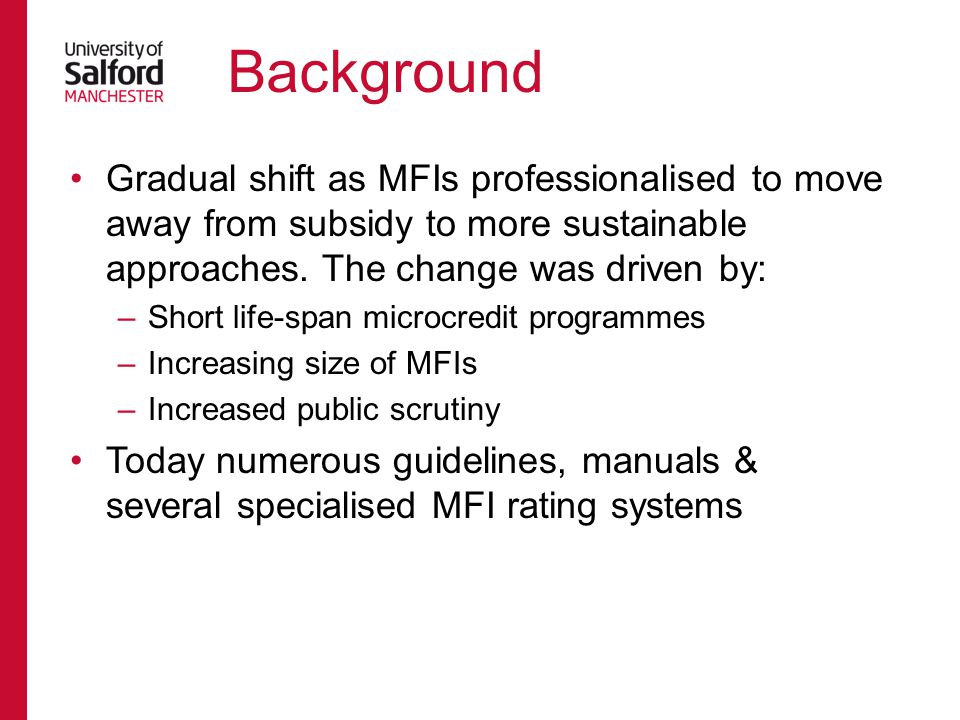 University of
Salford
MANCHESTER

Background

• Gradual shift as MFIs professionalised to move away from subsidy to more sustainable approaches. The change was driven by:
– Short life-span microcredit programmes
– Increasing size of MFIs
– Increased public scrutiny
• Today numerous guidelines, manuals & several specialised MFI rating systems